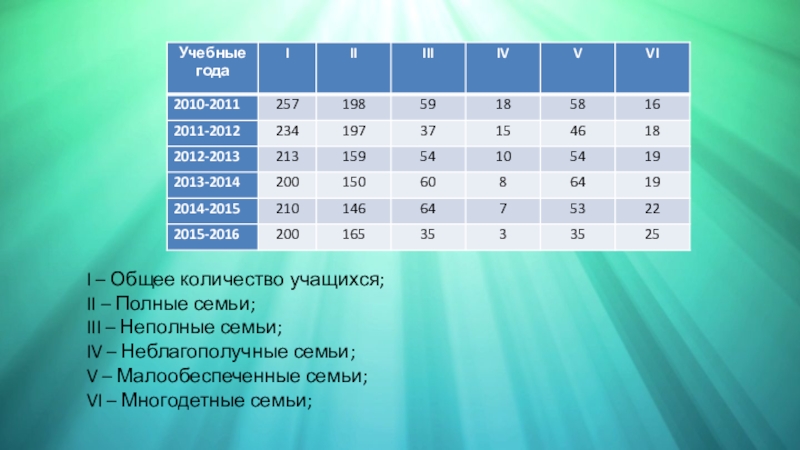 | Учебные года | I | II | III | IV | V | VI |
|---|---|---|---|---|---|---|
| 2010-2011 | 257 | 198 | 59 | 18 | 58 | 16 |
| 2011-2012 | 234 | 197 | 37 | 15 | 46 | 18 |
| 2012-2013 | 213 | 159 | 54 | 10 | 54 | 19 |
| 2013-2014 | 200 | 150 | 60 | 8 | 64 | 19 |
| 2014-2015 | 210 | 146 | 64 | 7 | 53 | 22 |
| 2015-2016 | 200 | 165 | 35 | 3 | 35 | 25 |

I – Общее количество учащихся;
II – Полные семьи;
III – Неполные семьи;
IV – Неблагополучные семьи;
V – Малообеспеченные семьи;
VI – Многодетные семьи;